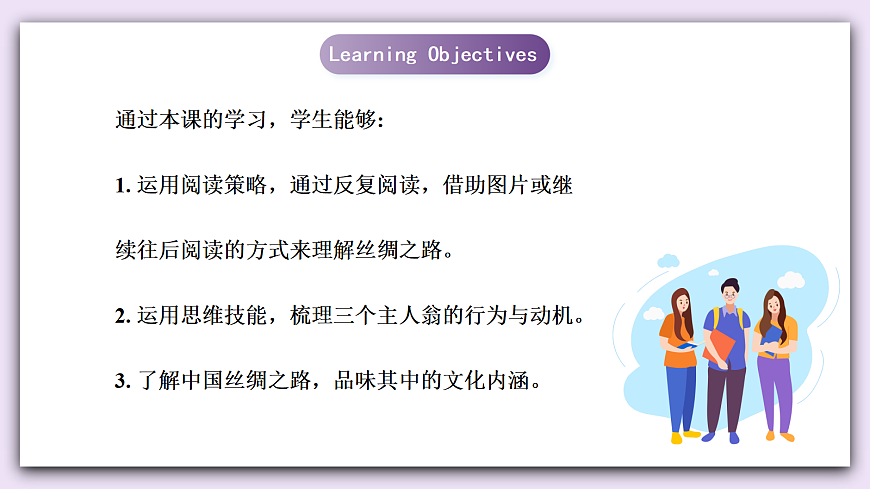 Learning Objectives

通过本课的学习，学生能够:

1. 运用阅读策略，通过反复阅读，借助图片或继续往后阅读的方式来理解丝绸之路。

2. 运用思维技能，梳理三个主人翁的行为与动机。

3. 了解中国丝绸之路，品味其中的文化内涵。